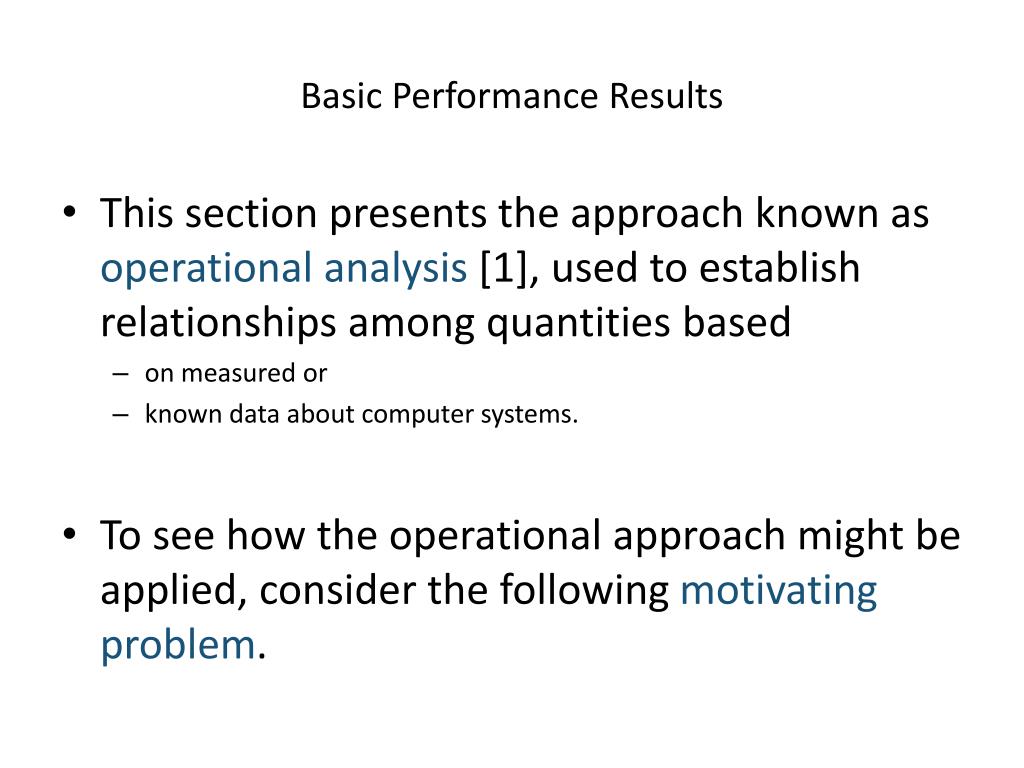 Basic Performance Results

• This section presents the approach known as operational analysis [1], used to establish relationships among quantities based
– on measured or
– known data about computer systems.

• To see how the operational approach might be applied, consider the following motivating problem.